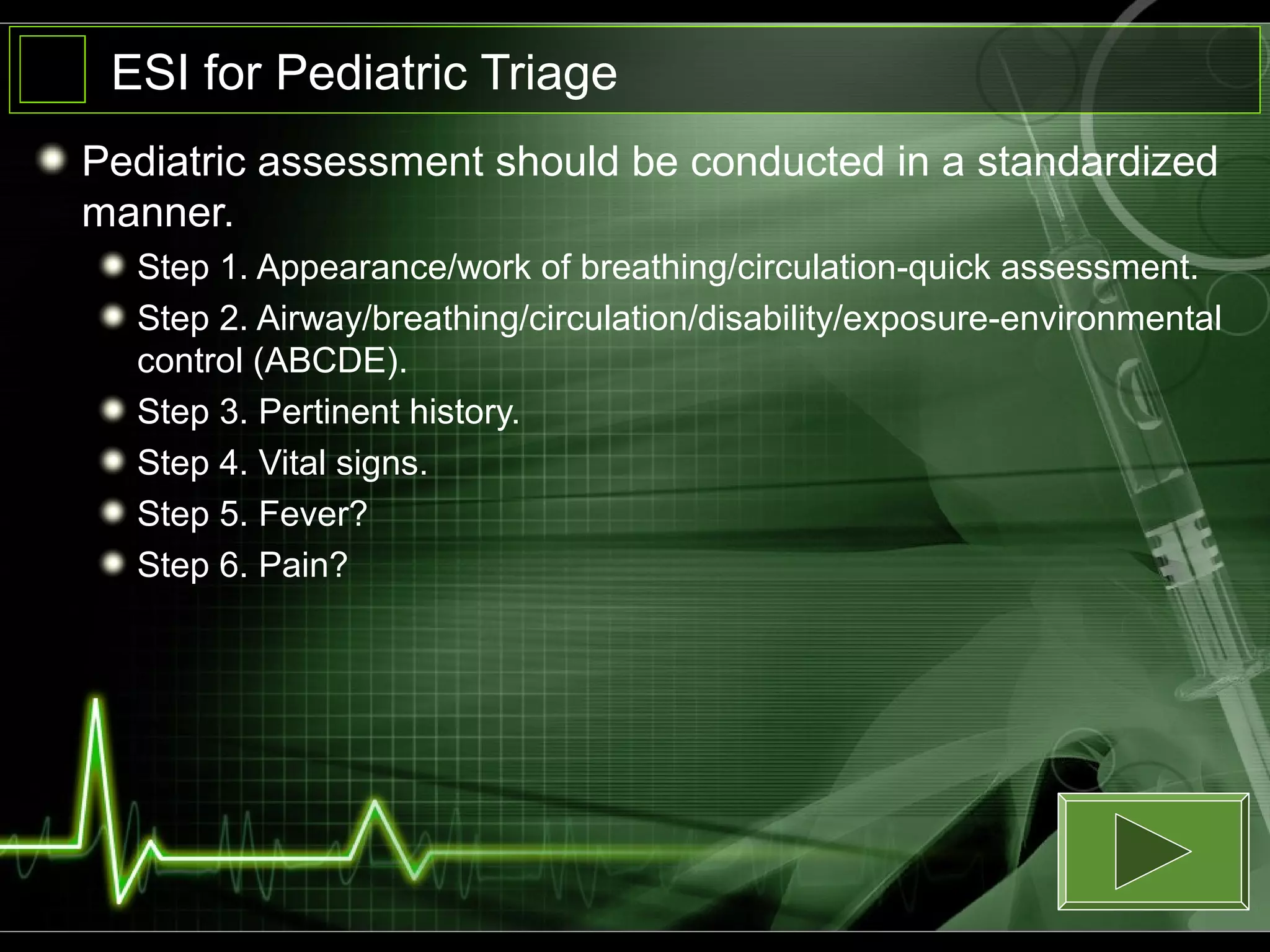 ESI for Pediatric Triage

Pediatric assessment should be conducted in a standardized manner.

Step 1. Appearance/work of breathing/circulation-quick assessment.

Step 2. Airway/breathing/circulation/disability/exposure-environmental control (ABCDE).

Step 3. Pertinent history.

Step 4. Vital signs.

Step 5. Fever?

Step 6. Pain?